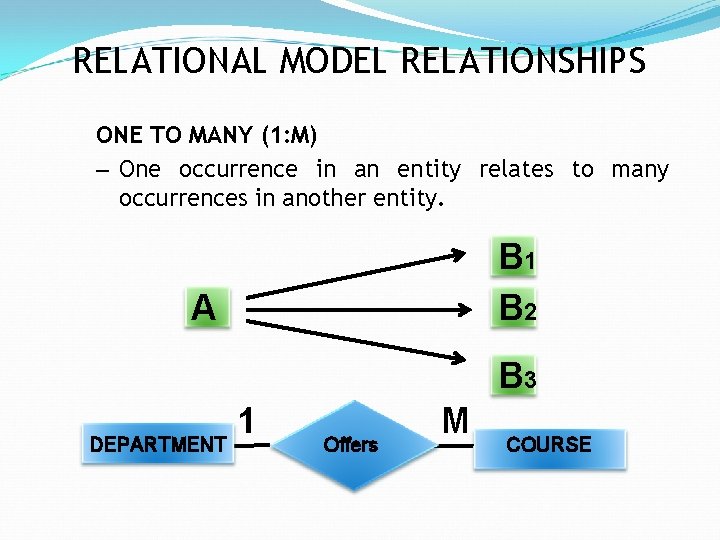 RELATIONAL MODEL RELATIONSHIPS

ONE TO MANY (1:M)

– One occurrence in an entity relates to many occurrences in another entity.

A

$B_1$

$B_2$

$B_3$

DEPARTMENT

1

Offers

M

COURSE